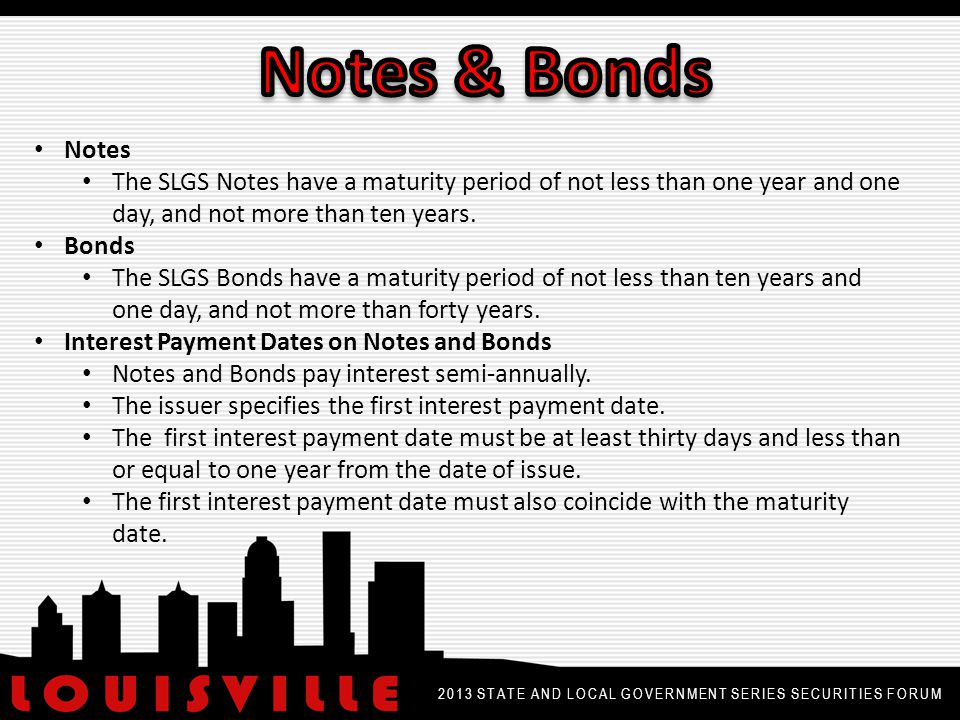 Notes & Bonds

• Notes
  • The SLGS Notes have a maturity period of not less than one year and one day, and not more than ten years.
• Bonds
  • The SLGS Bonds have a maturity period of not less than ten years and one day, and not more than forty years.
• Interest Payment Dates on Notes and Bonds
  • Notes and Bonds pay interest semi-annually.
  • The issuer specifies the first interest payment date.
  • The  first interest payment date must be at least thirty days and less than or equal to one year from the date of issue.
  • The first interest payment date must also coincide with the maturity date.

LOUISVILLE

2013 STATE AND LOCAL GOVERNMENT SERIES SECURITIES FORUM